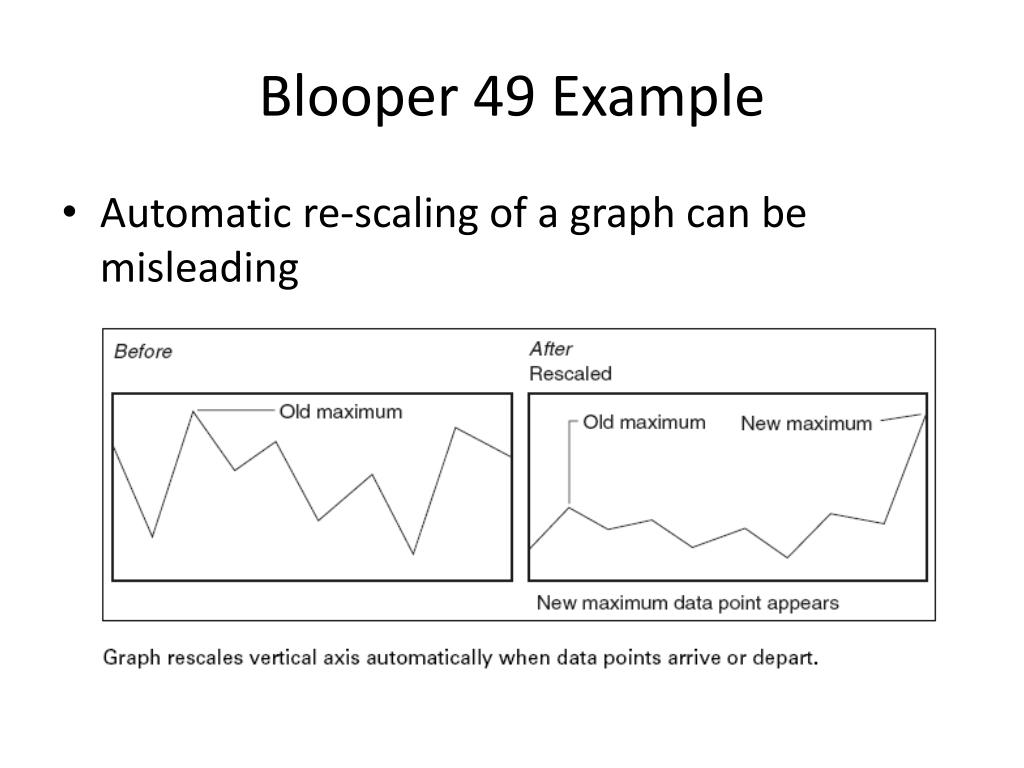 Blooper 49 Example

• Automatic re-scaling of a graph can be misleading

Before

Old maximum

After
Rescaled

Old maximum

New maximum

New maximum data point appears

Graph rescales vertical axis automatically when data points arrive or depart.